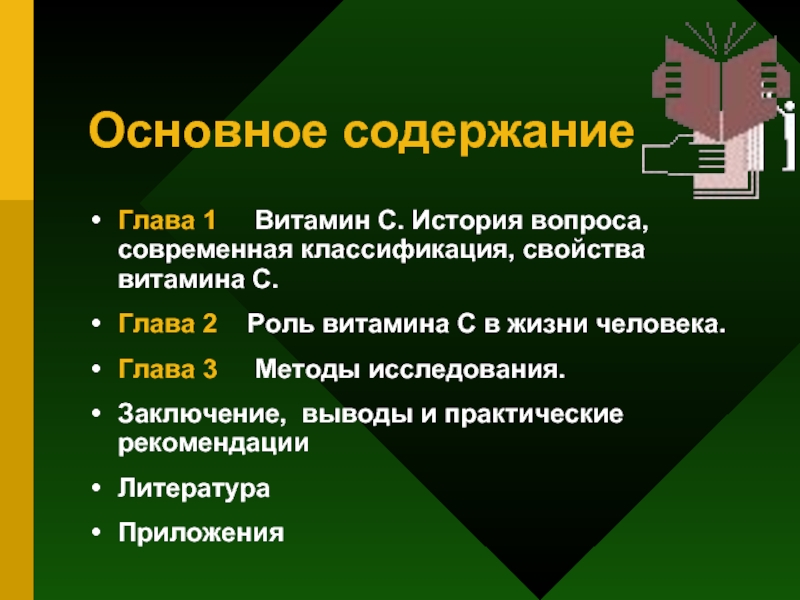 Основное содержание

• Глава 1 Витамин С. История вопроса, современная классификация, свойства витамина С.
• Глава 2 Роль витамина С в жизни человека.
• Глава 3 Методы исследования.
• Заключение, выводы и практические рекомендации
• Литература
• Приложения